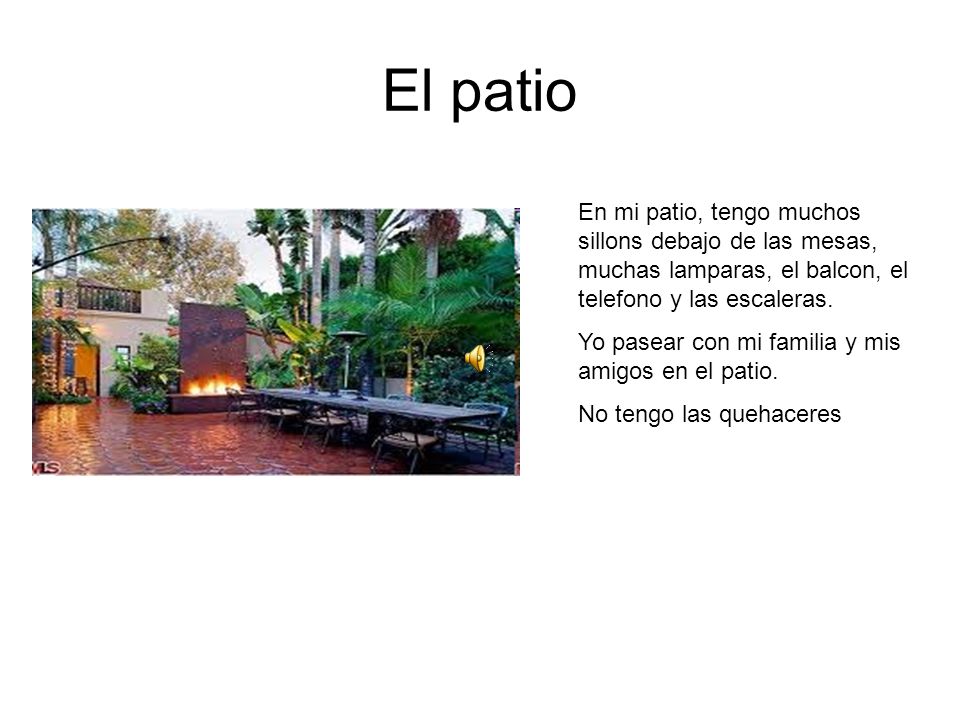 El patio

En mi patio, tengo muchos sillons debajo de las mesas, muchas lamparas, el balcon, el telefono y las escaleras.

Yo pasear con mi familia y mis amigos en el patio.

No tengo las quehaceres

MLS